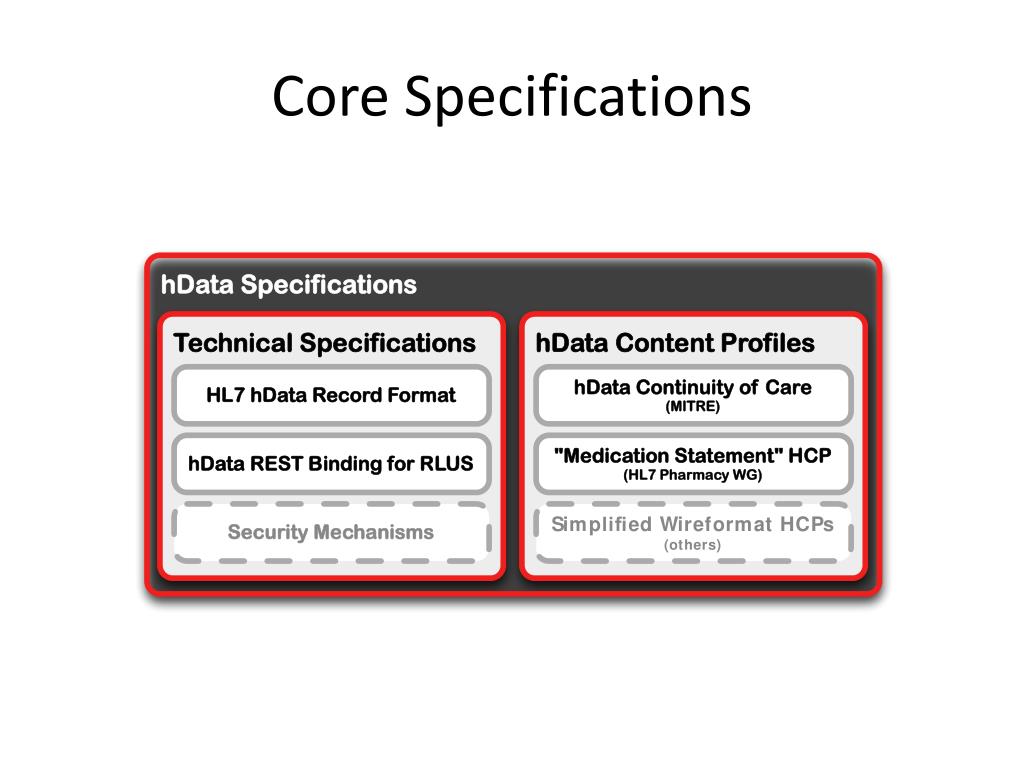 Core Specifications

hData Specifications

Technical Specifications

HL7 hData Record Format

hData REST Binding for RLUS

Security Mechanisms

hData Content Profiles

hData Continuity of Care
(MITRE)

"Medication Statement" HCP
(HL7 Pharmacy WG)

Simplified Wireformat HCPs
(others)